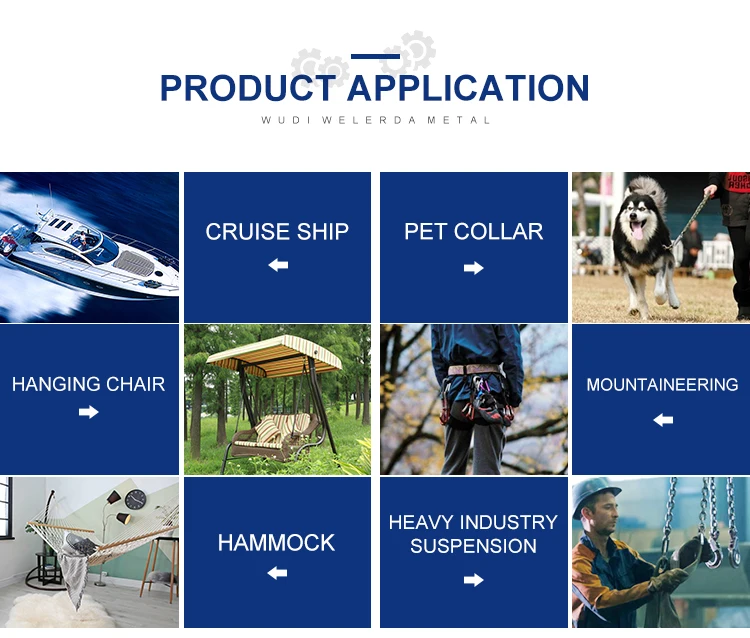 PRODUCT APPLICATION
WUDI WELERDA METAL

CRUISE SHIP

PET COLLAR

HANGING CHAIR

MOUNTAINEERING

HAMMOCK

HEAVY INDUSTRY SUSPENSION